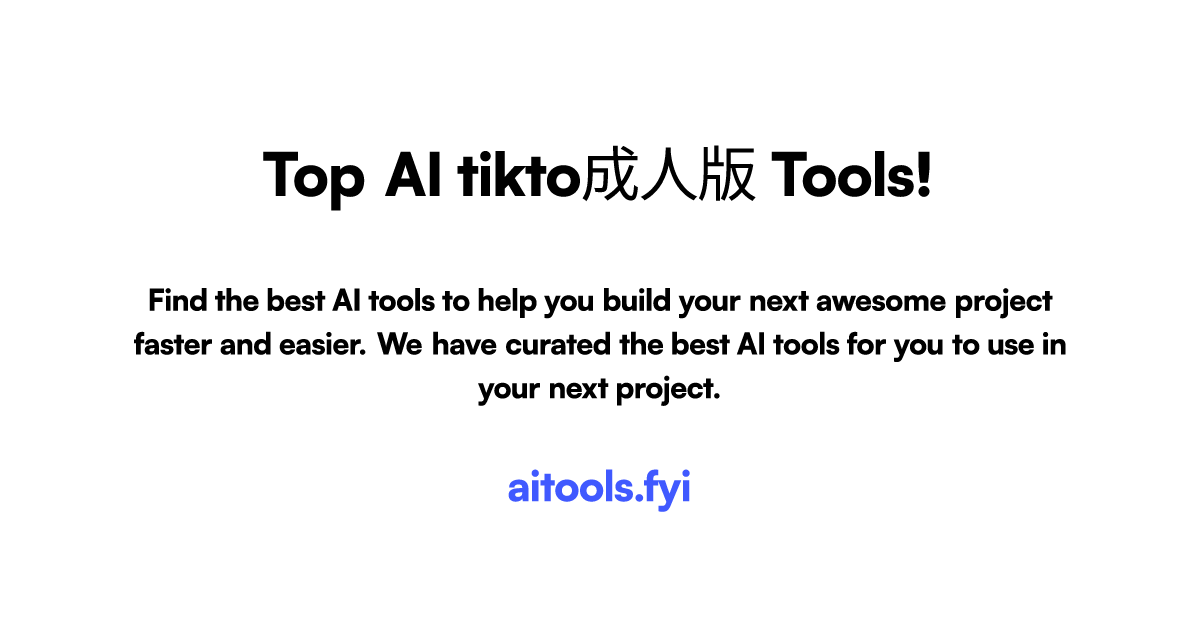 Top AI tikto成人版 Tools!

Find the best AI tools to help you build your next awesome project faster and easier. We have curated the best AI tools for you to use in your next project.

aitools.fyi